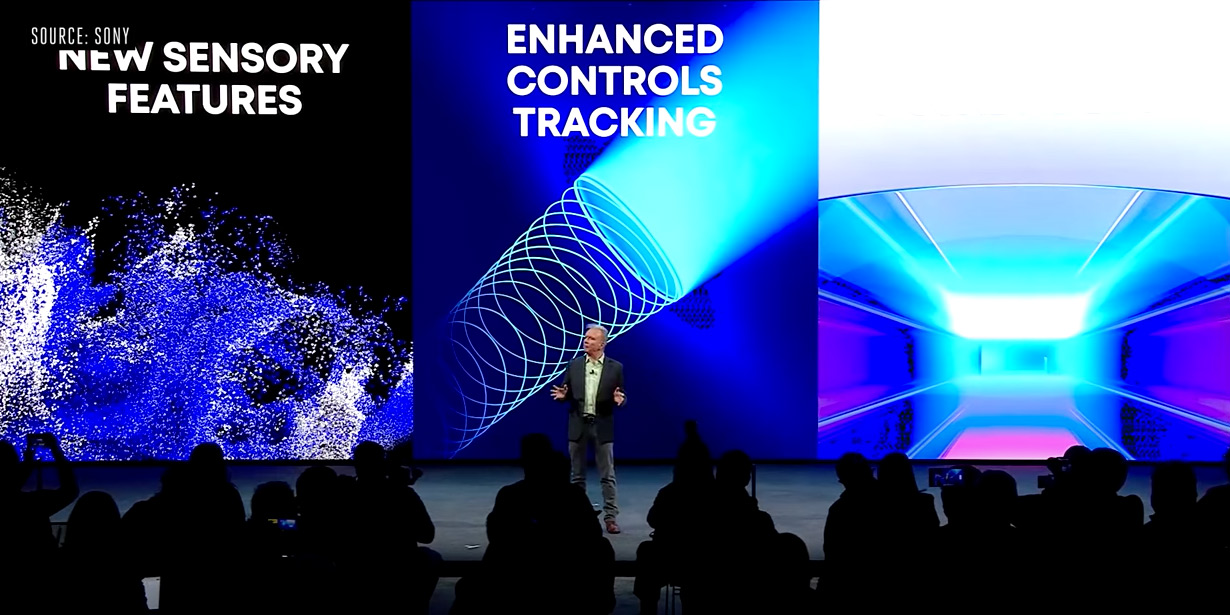 SOURCE: SONY

NEW SENSORY FEATURES

ENHANCED CONTROLS TRACKING